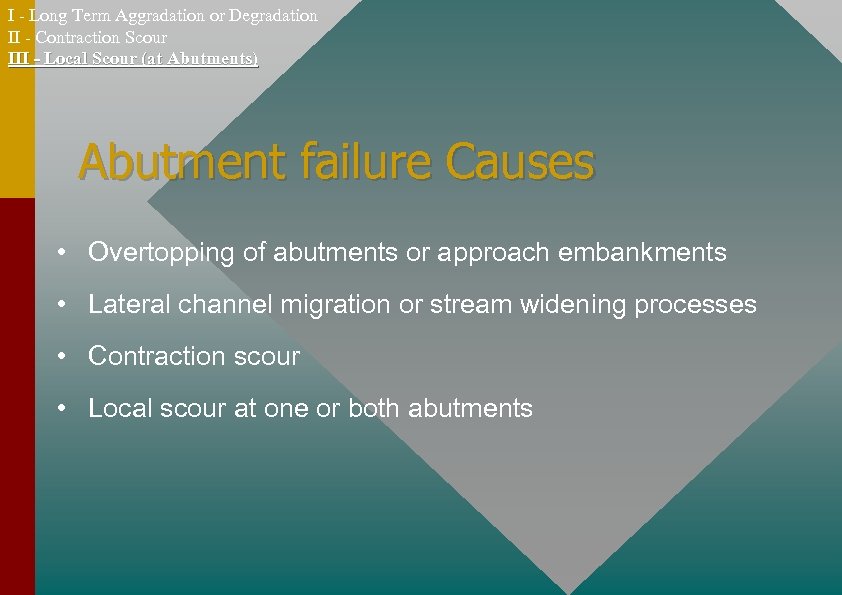 I - Long Term Aggradation or Degradation
II - Contraction Scour
III - Local Scour (at Abutments)

Abutment failure Causes

• Overtopping of abutments or approach embankments
• Lateral channel migration or stream widening processes
• Contraction scour
• Local scour at one or both abutments